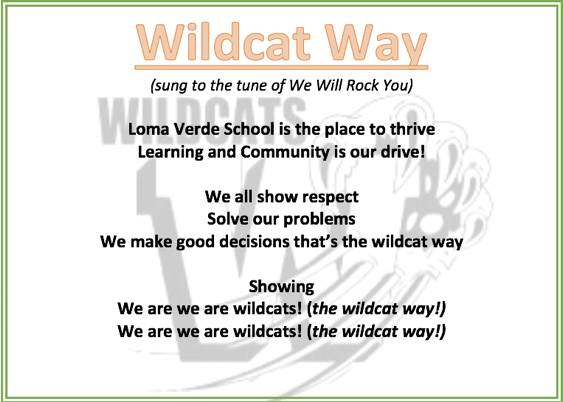 Wildcat Way

(sung to the tune of We Will Rock You)

WILDCATS

Loma Verde School is the place to thrive
Learning and Community is our drive!

We all show respect
Solve our problems
We make good decisions that's the wildcat way

Showing
We are we are wildcats! (the wildcat way!)
We are we are wildcats! (the wildcat way!)